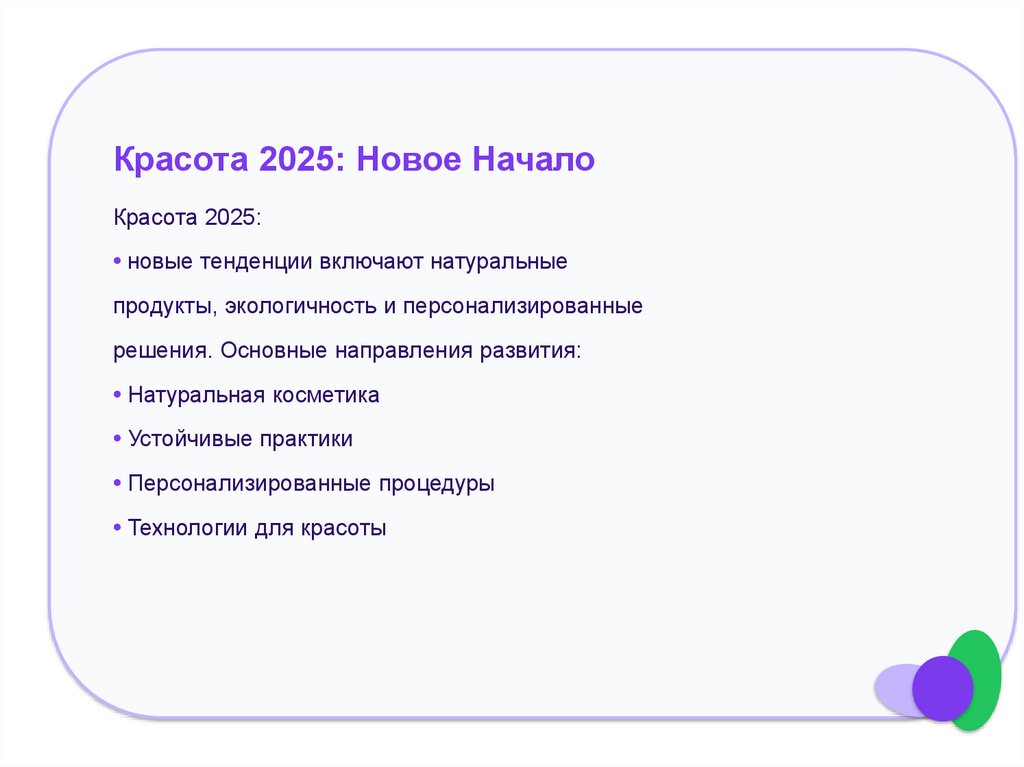 Красота 2025: Новое Начало

Красота 2025:

• новые тенденции включают натуральные продукты, экологичность и персонализированные решения. Основные направления развития:

• Натуральная косметика

• Устойчивые практики

• Персонализированные процедуры

• Технологии для красоты